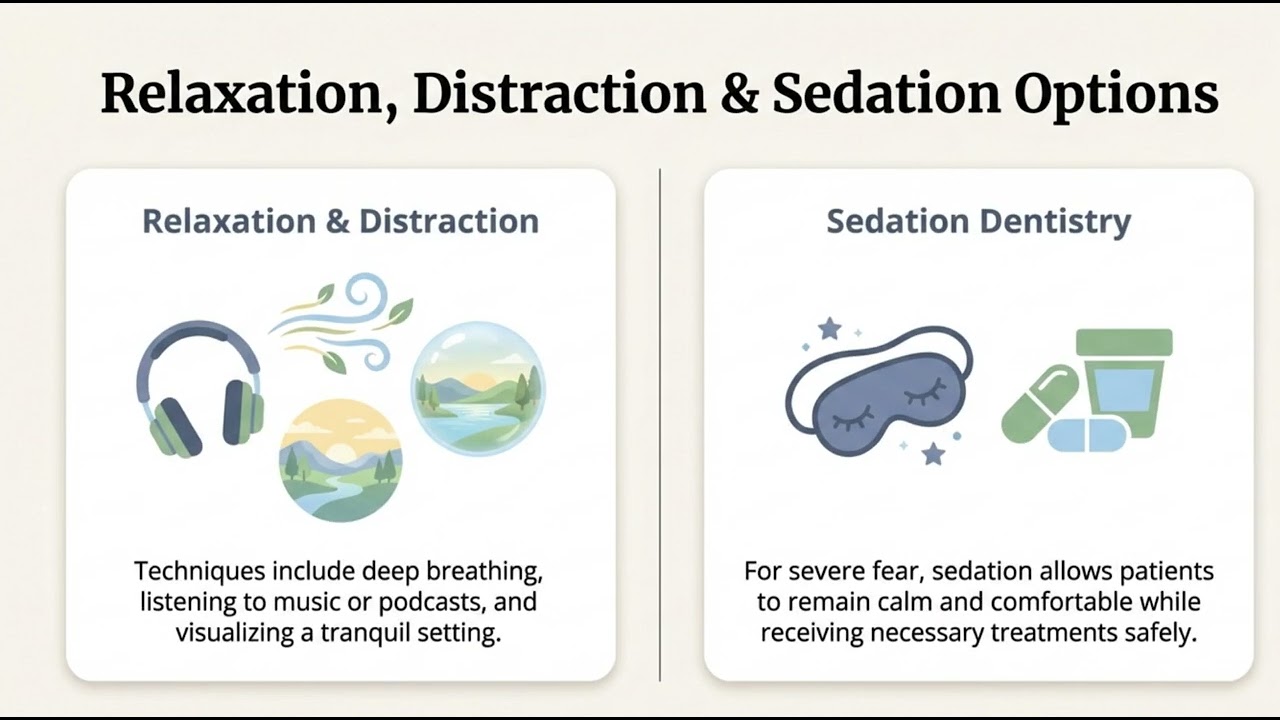 Relaxation, Distraction & Sedation Options

Relaxation & Distraction

Techniques include deep breathing, listening to music or podcasts, and visualizing a tranquil setting.

Sedation Dentistry

For severe fear, sedation allows patients to remain calm and comfortable while receiving necessary treatments safely.